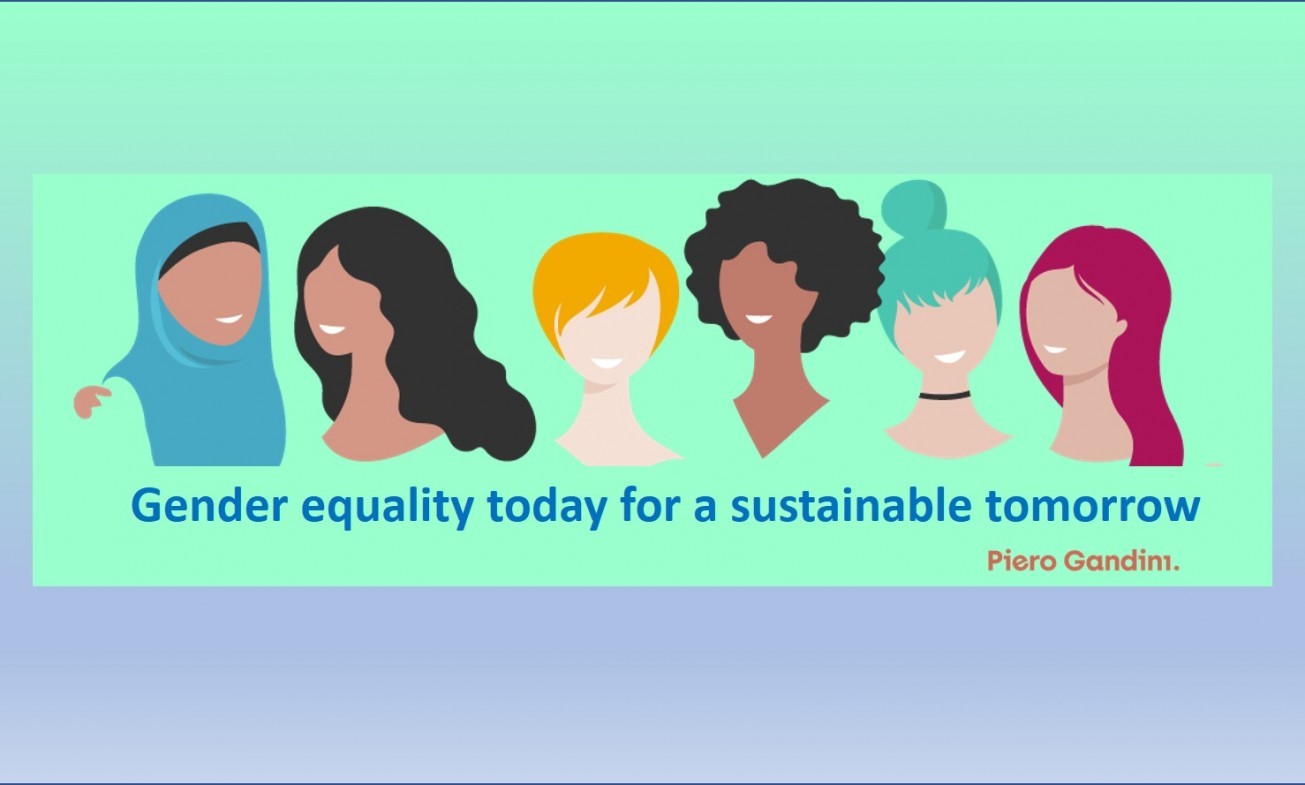 Gender equality today for a sustainable tomorrow

Piero Gandini.